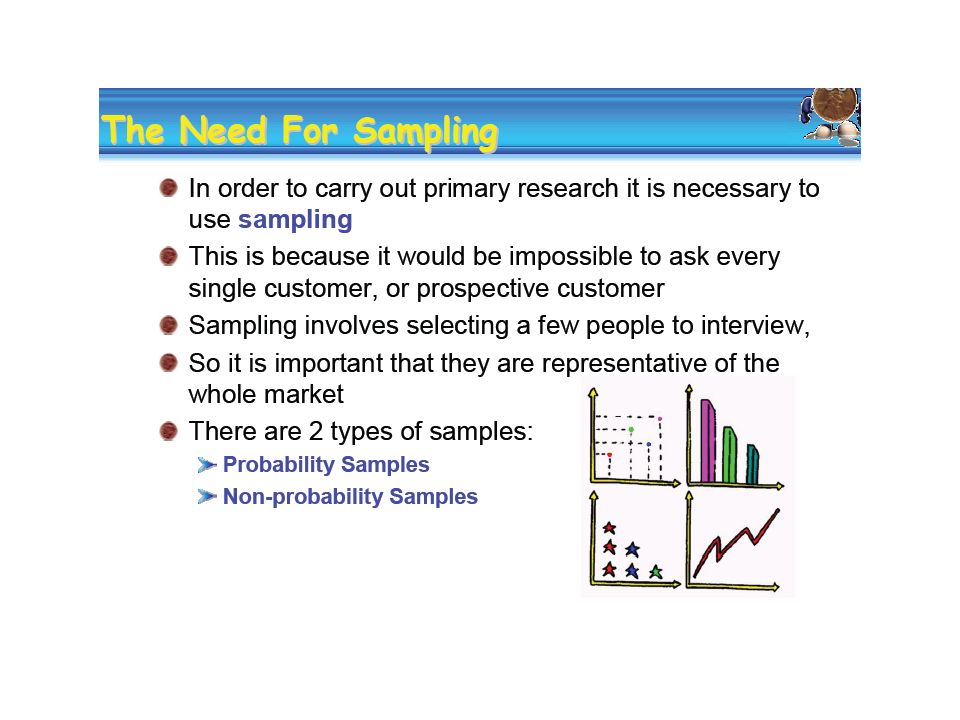 The Need For Sampling

In order to carry out primary research it is necessary to use sampling

This is because it would be impossible to ask every single customer, or prospective customer

Sampling involves selecting a few people to interview,

So it is important that they are representative of the whole market

There are 2 types of samples:

Probability Samples

Non-probability Samples